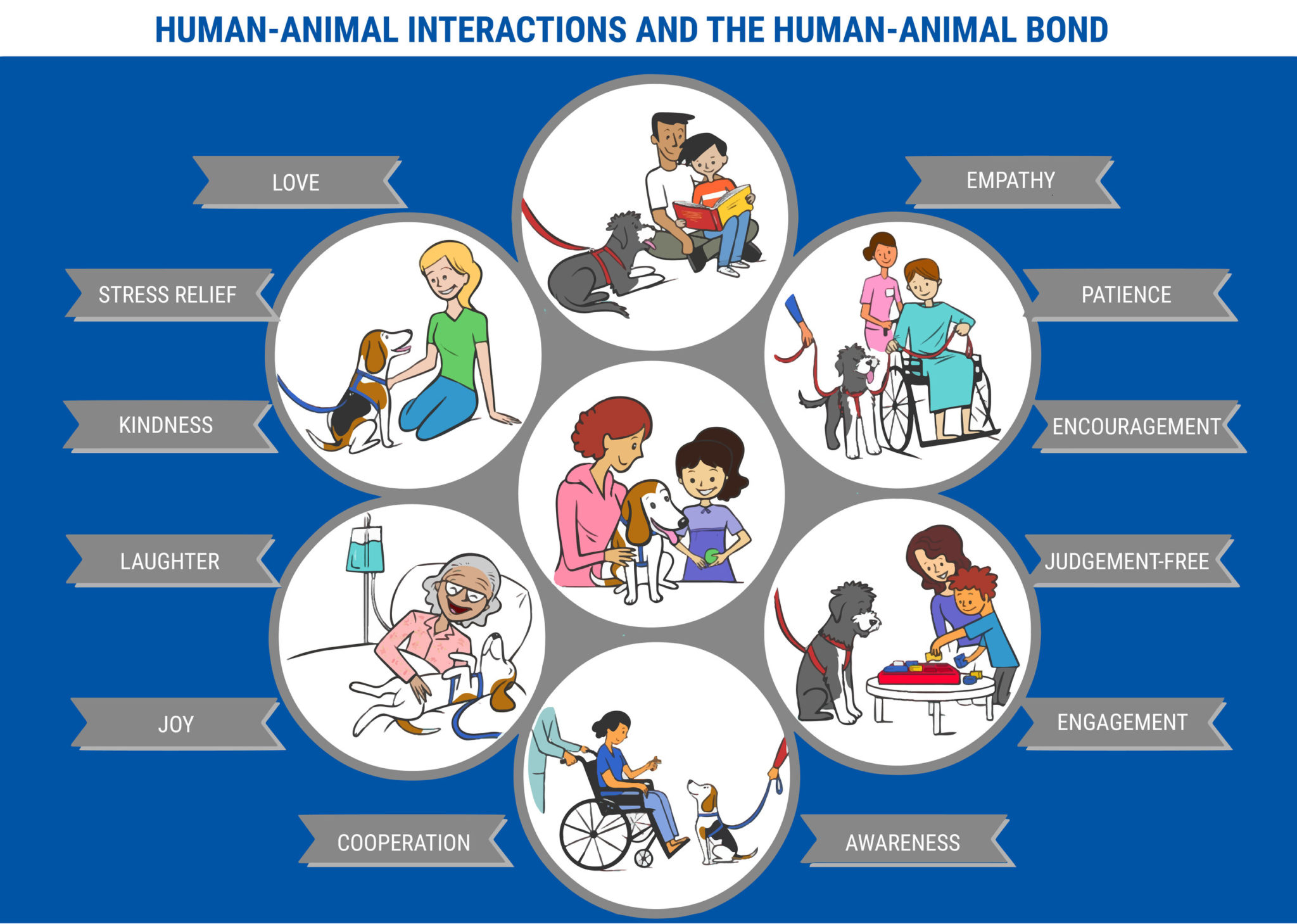 HUMAN-ANIMAL INTERACTIONS AND THE HUMAN-ANIMAL BOND

LOVE

STRESS RELIEF

KINDNESS

LAUGHTER

JOY

COOPERATION

EMPATHY

PATIENCE

ENCOURAGEMENT

JUDGEMENT-FREE

ENGAGEMENT

AWARENESS